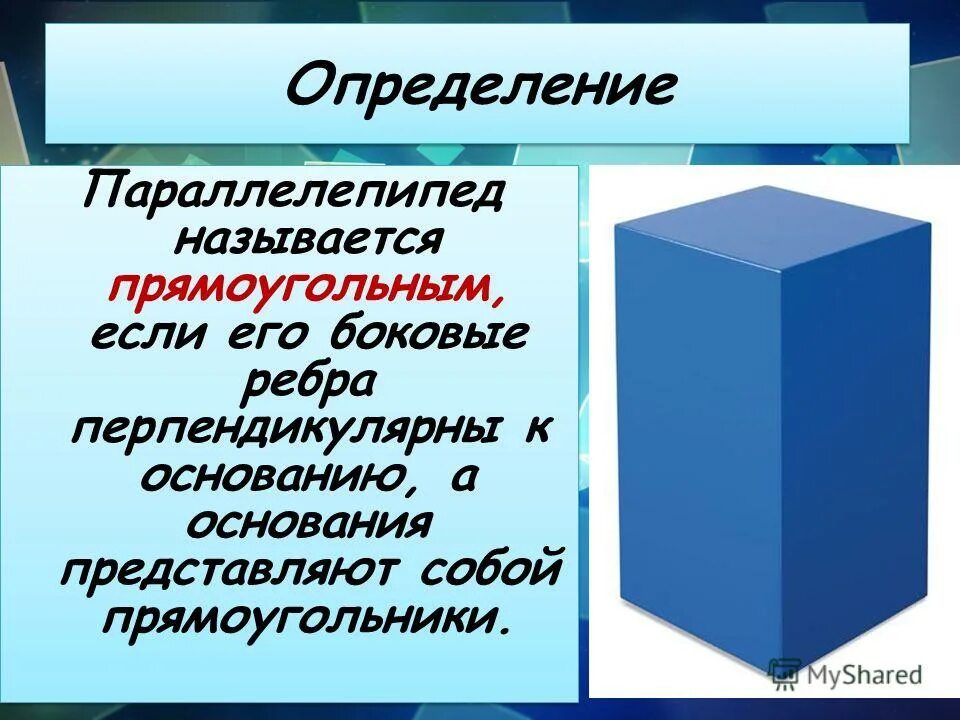 Определение

Параллелепипед называется прямоугольным, если его боковые ребра перпендикулярны к основанию, а основания представляют собой прямоугольники.

MyShared